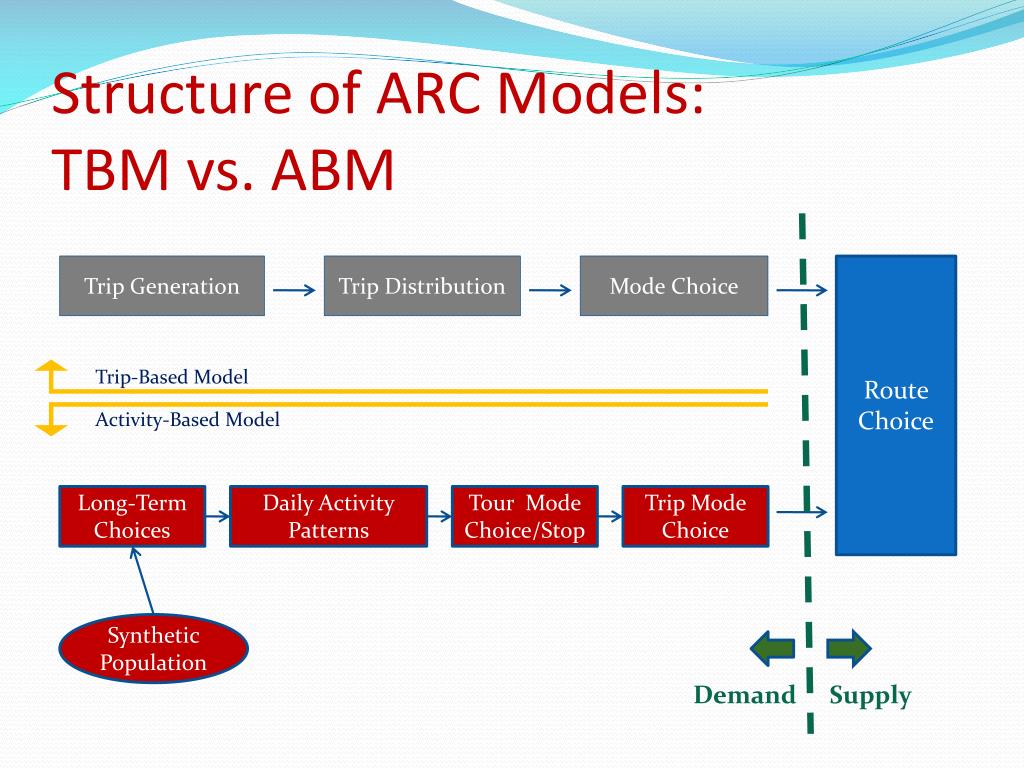 Structure of ARC Models: TBM vs. ABM

Trip Generation

Trip Distribution

Mode Choice

Route Choice

Trip-Based Model

Activity-Based Model

Long-Term Choices

Daily Activity Patterns

Tour Mode Choice/Stop

Trip Mode Choice

Synthetic Population

Demand

Supply